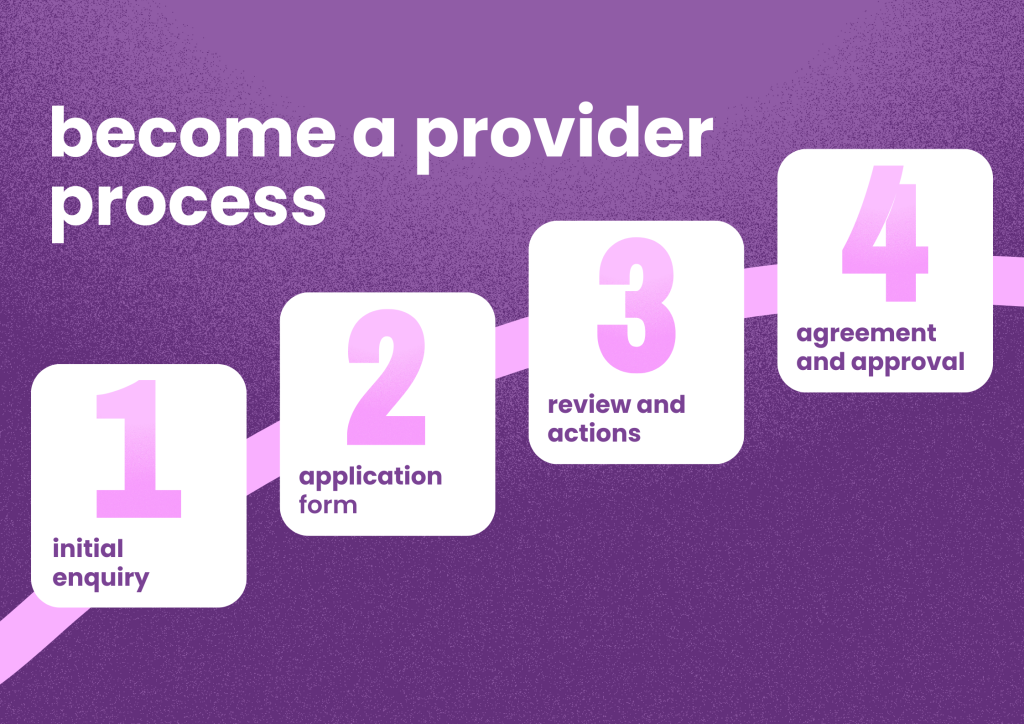 become a provider process

1
initial enquiry

2
application form

3
review and actions

4
agreement and approval